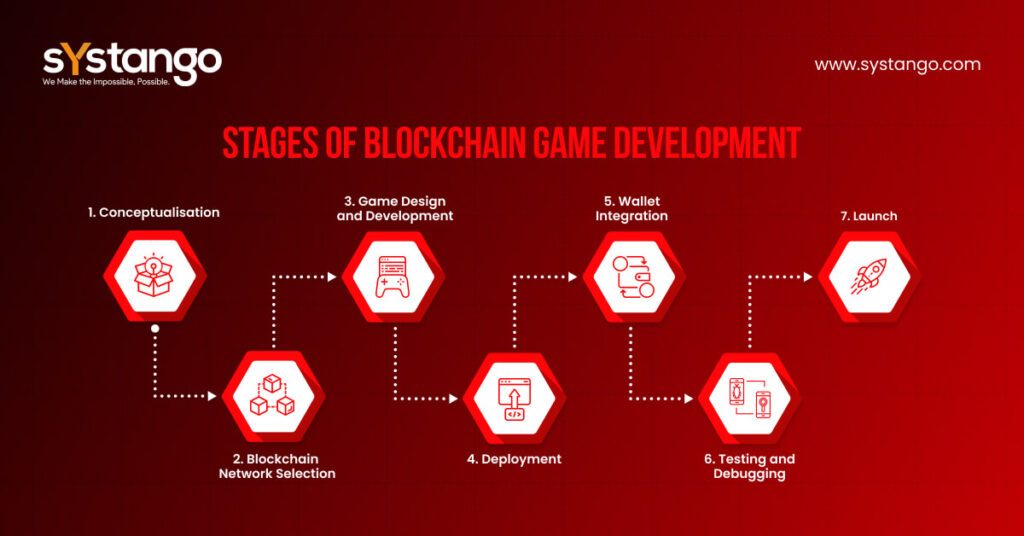 sYstango
We Make the Impossible, Possible.

www.systango.com

STAGES OF BLOCKCHAIN GAME DEVELOPMENT

1. Conceptualisation

2. Blockchain Network Selection

3. Game Design and Development

4. Deployment

5. Wallet Integration

6. Testing and Debugging

7. Launch